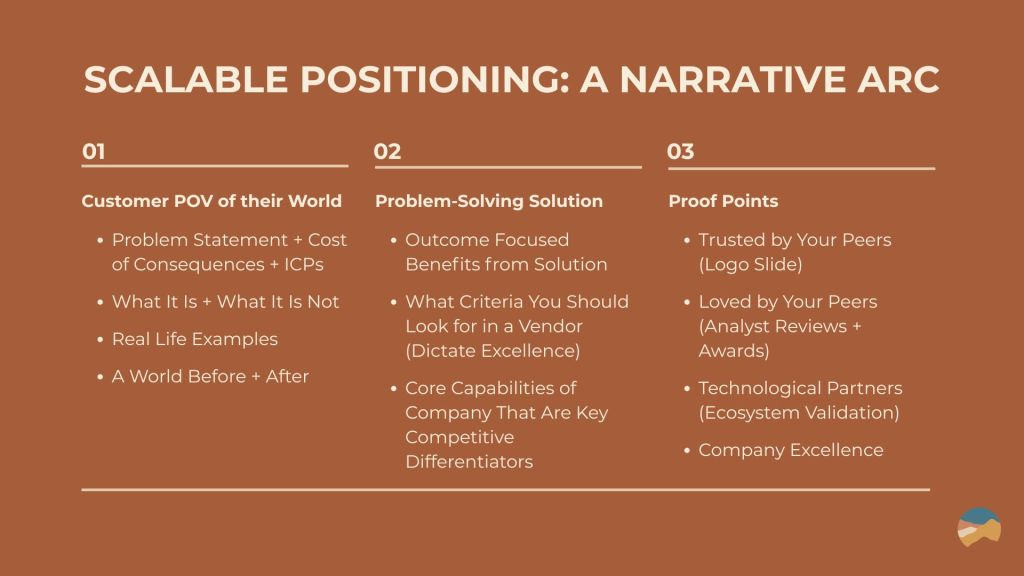 SCALABLE POSITIONING: A NARRATIVE ARC

01

Customer POV of their World

- Problem Statement + Cost of Consequences + ICPs
- What It Is + What It Is Not
- Real Life Examples
- A World Before + After

02

Problem-Solving Solution

- Outcome Focused Benefits from Solution
- What Criteria You Should Look for in a Vendor (Dictate Excellence)
- Core Capabilities of Company That Are Key Competitive Differentiators

03

Proof Points

- Trusted by Your Peers (Logo Slide)
- Loved by Your Peers (Analyst Reviews + Awards)
- Technological Partners (Ecosystem Validation)
- Company Excellence